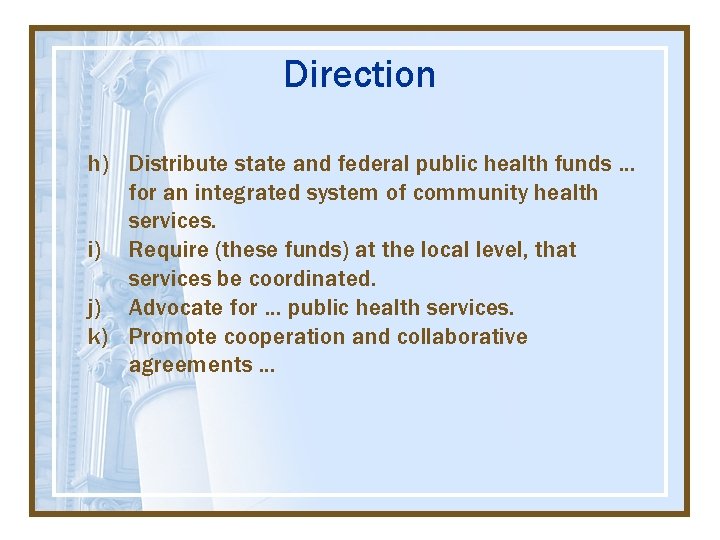 Direction

h) Distribute state and federal public health funds … for an integrated system of community health services.
i) Require (these funds) at the local level, that services be coordinated.
j) Advocate for … public health services.
k) Promote cooperation and collaborative agreements …